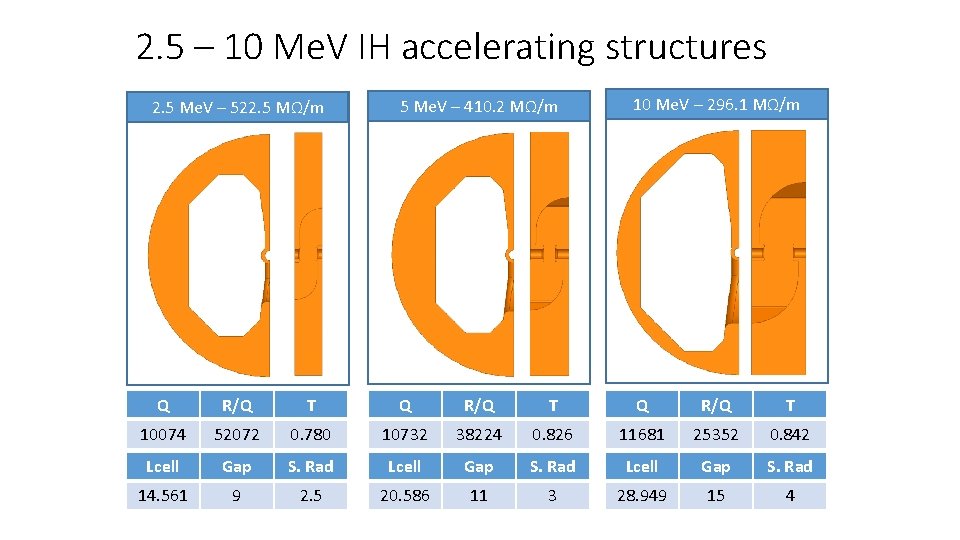 2.5 – 10 MeV IH accelerating structures

2.5 MeV – 522.5 MΩ/m

| Q | R/Q | T |
|---|---|---|
| 10074 | 52072 | 0.780 |
| Lcell | Gap | S. Rad |
| 14.561 | 9 | 2.5 |

5 MeV – 410.2 MΩ/m

| Q | R/Q | T |
|---|---|---|
| 10732 | 38224 | 0.826 |
| Lcell | Gap | S. Rad |
| 20.586 | 11 | 3 |

10 MeV – 296.1 MΩ/m

| Q | R/Q | T |
|---|---|---|
| 11681 | 25352 | 0.842 |
| Lcell | Gap | S. Rad |
| 28.949 | 15 | 4 |